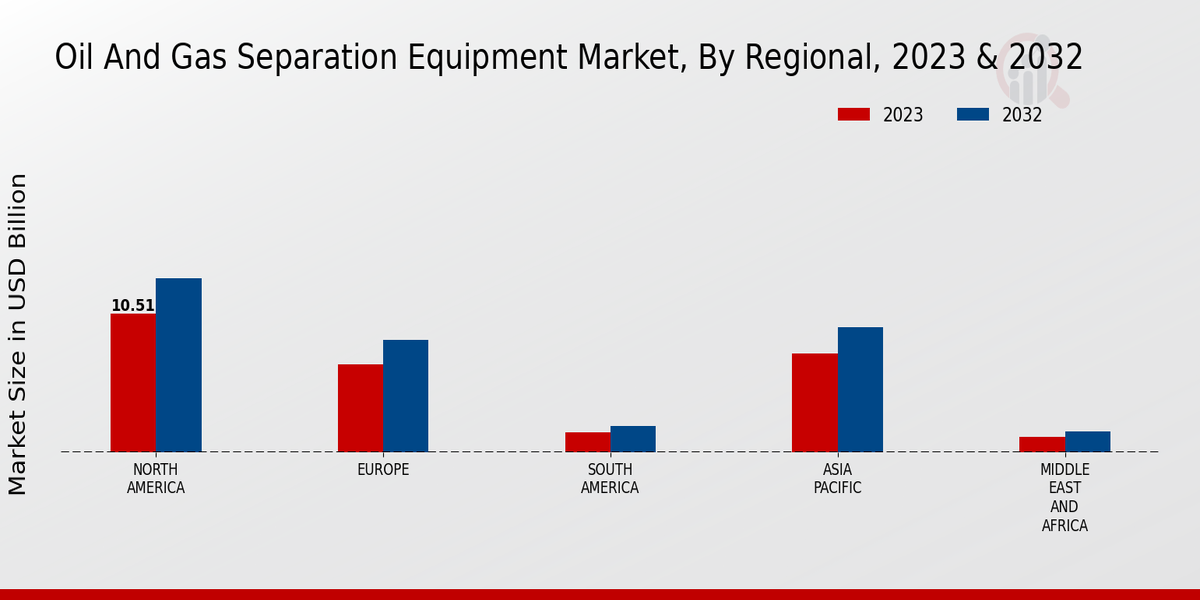 Oil And Gas Separation Equipment Market, By Regional, 2023 & 2032

2023
2032

Market Size in USD Billion

10.51

NORTH AMERICA
EUROPE
SOUTH AMERICA
ASIA PACIFIC
MIDDLE EAST AND AFRICA